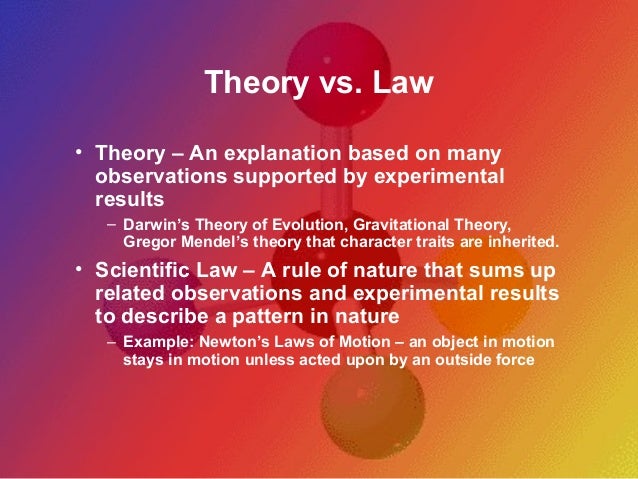 Theory vs. Law

• Theory – An explanation based on many observations supported by experimental results

– Darwin's Theory of Evolution, Gravitational Theory, Gregor Mendel's theory that character traits are inherited.

• Scientific Law – A rule of nature that sums up related observations and experimental results to describe a pattern in nature

– Example: Newton's Laws of Motion – an object in motion stays in motion unless acted upon by an outside force